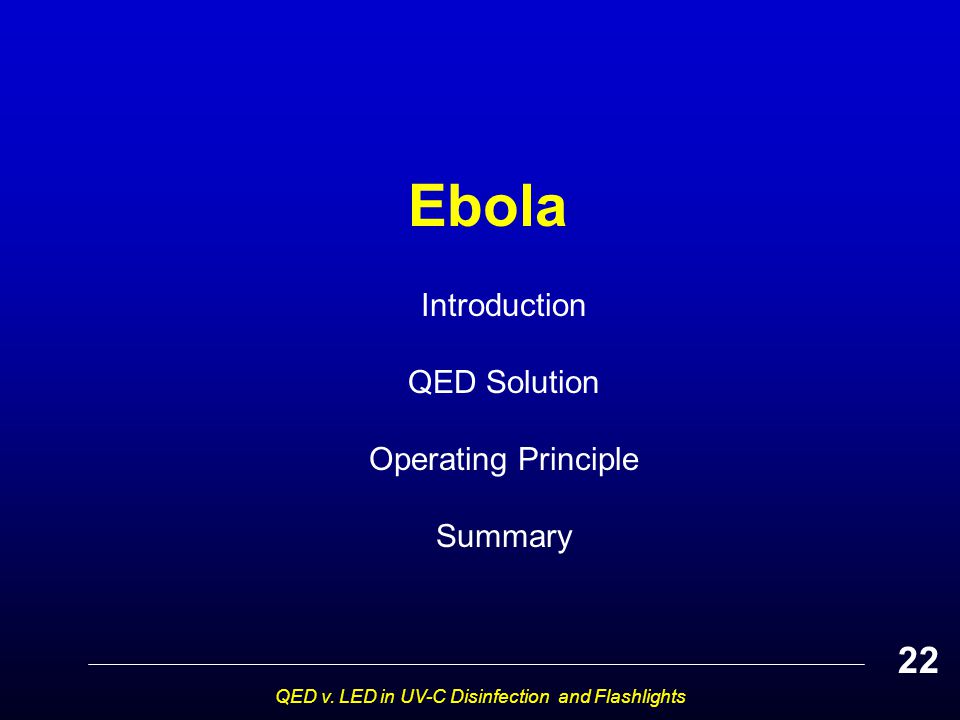 Ebola

Introduction

QED Solution

Operating Principle

Summary

22

QED v. LED in UV-C Disinfection and Flashlights